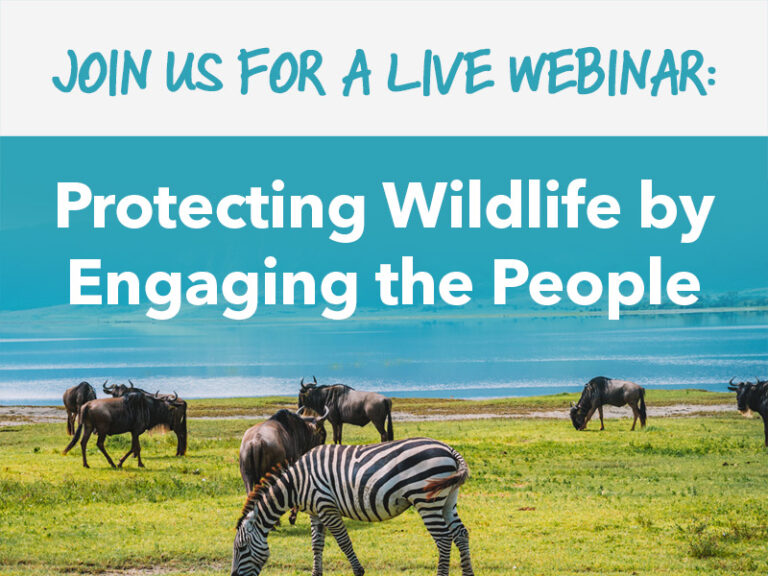 JOIN US FOR A LIVE WEBINAR:

Protecting Wildlife by Engaging the People